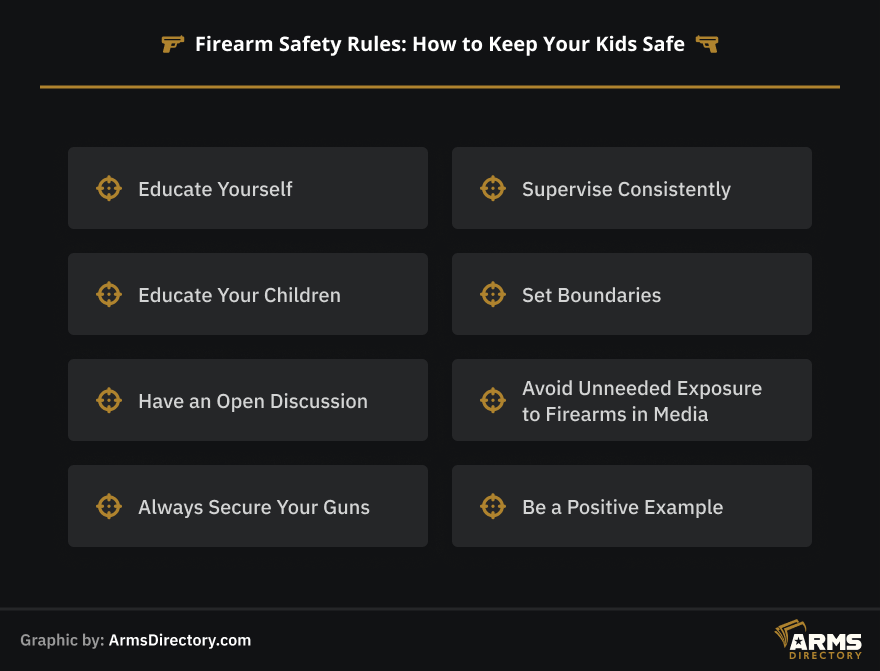 Firearm Safety Rules: How to Keep Your Kids Safe

Educate Yourself

Educate Your Children

Have an Open Discussion

Always Secure Your Guns

Supervise Consistently

Set Boundaries

Avoid Unneeded Exposure to Firearms in Media

Be a Positive Example

Graphic by: ArmsDirectory.com

ARMS DIRECTORY